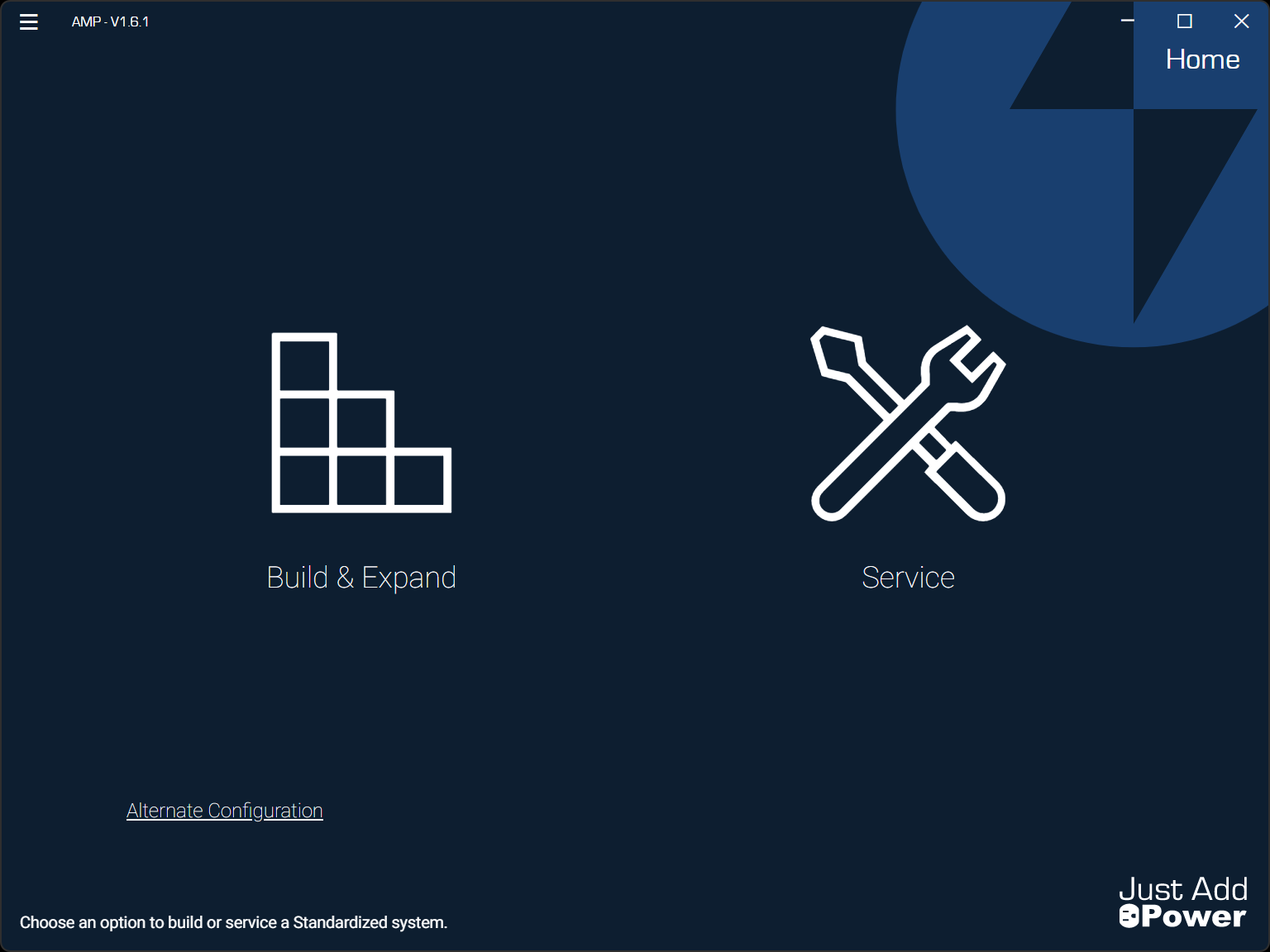 AMP - V1.6.1

Home

Build & Expand

Service

Alternate Configuration

Choose an option to build or service a Standardized system.

Just Add Power